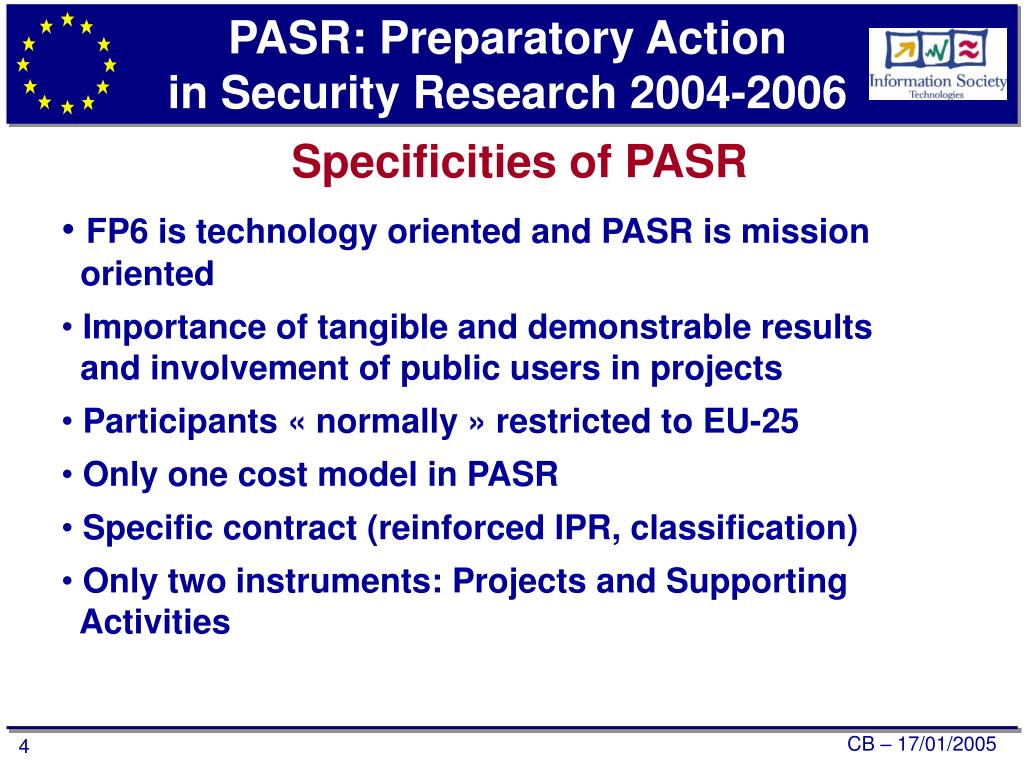 PASR: Preparatory Action in Security Research 2004-2006

Information Society Technologies

Specificities of PASR

• FP6 is technology oriented and PASR is mission oriented

• Importance of tangible and demonstrable results and involvement of public users in projects

• Participants « normally » restricted to EU-25

• Only one cost model in PASR

• Specific contract (reinforced IPR, classification)

• Only two instruments: Projects and Supporting Activities

4

CB – 17/01/2005